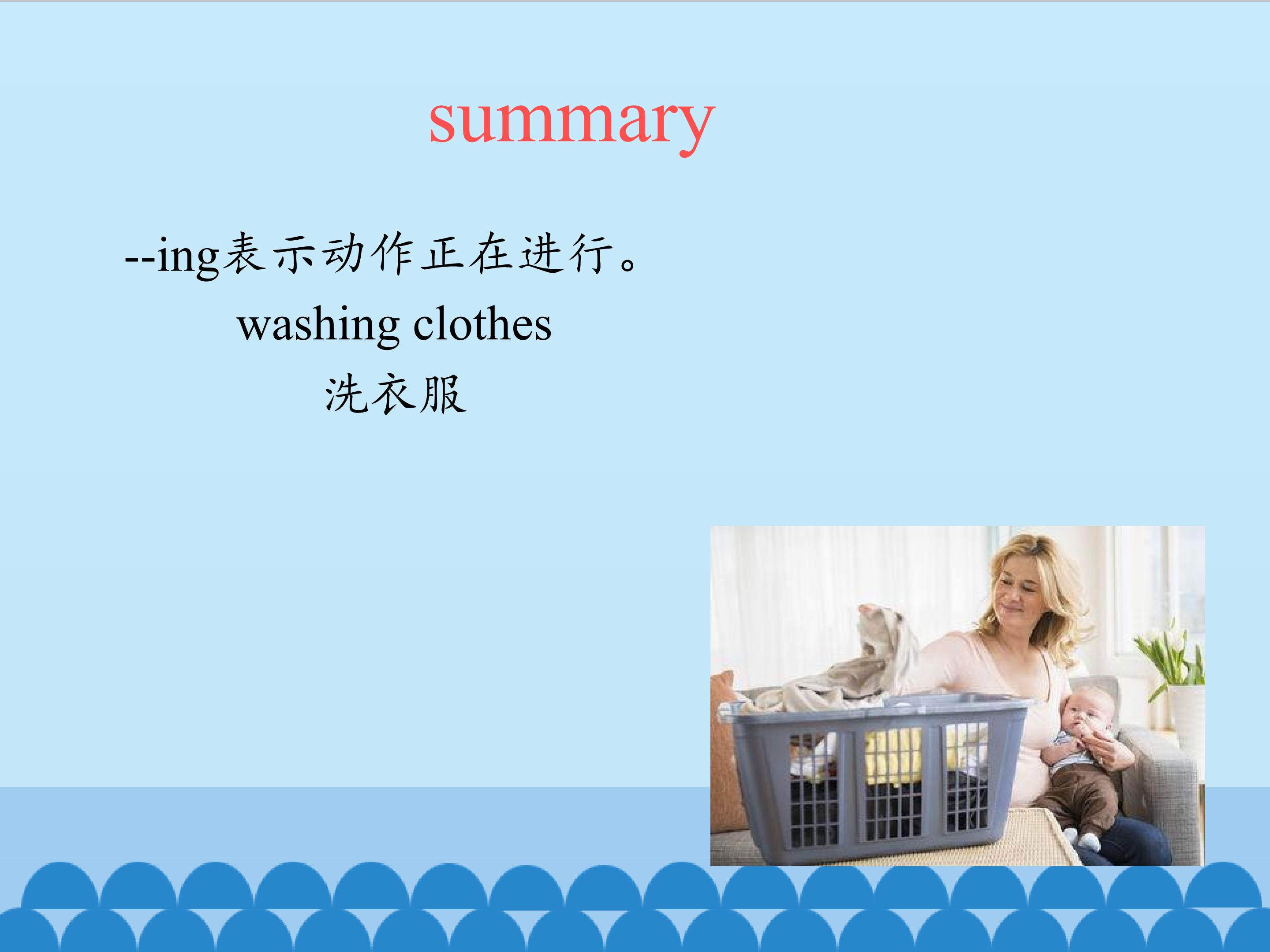 summary

--ing表示动作正在进行。

washing clothes

洗衣服